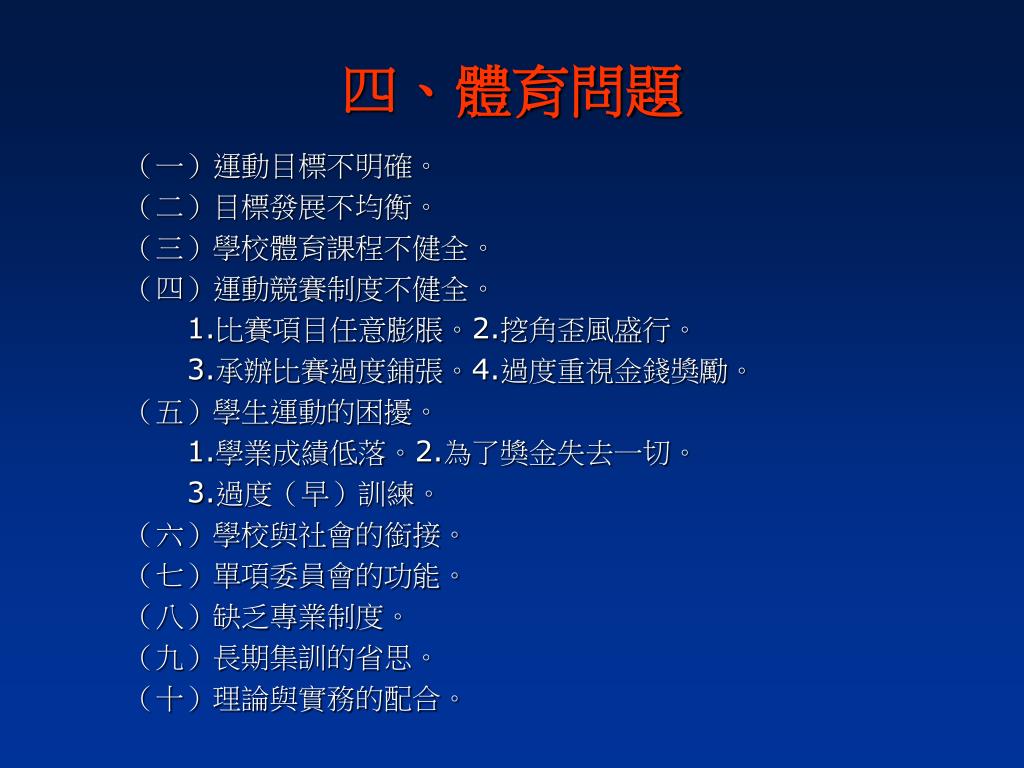 四、體育問題

（一）運動目標不明確。
（二）目標發展不均衡。
（三）學校體育課程不健全。
（四）運動競賽制度不健全。
1.比賽項目任意膨脹。2.挖角歪風盛行。
3.承辦比賽過度鋪張。4.過度重視金錢獎勵。
（五）學生運動的困擾。
1.學業成績低落。2.為了獎金失去一切。
3.過度（早）訓練。
（六）學校與社會的銜接。
（七）單項委員會的功能。
（八）缺乏專業制度。
（九）長期集訓的省思。
（十）理論與實務的配合。